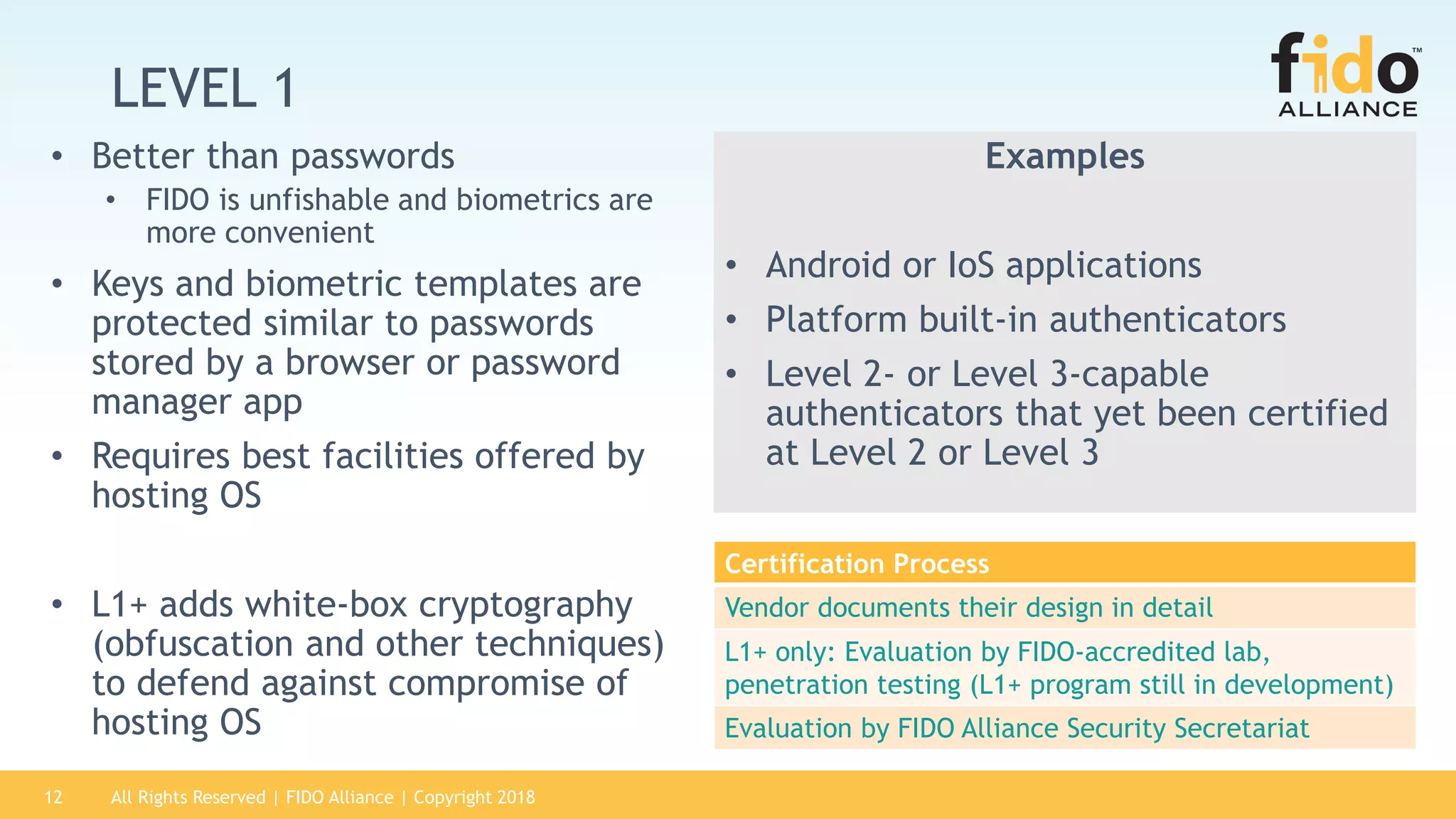 LEVEL 1

fido™
ALLIANCE

• Better than passwords
  • FIDO is unfishable and biometrics are more convenient
• Keys and biometric templates are protected similar to passwords stored by a browser or password manager app
• Requires best facilities offered by hosting OS

• L1+ adds white-box cryptography (obfuscation and other techniques) to defend against compromise of hosting OS

Examples

• Android or IoS applications
• Platform built-in authenticators
• Level 2- or Level 3-capable authenticators that yet been certified at Level 2 or Level 3

| Certification Process |
|---|
| Vendor documents their design in detail |
| L1+ only: Evaluation by FIDO-accredited lab, penetration testing (L1+ program still in development) |
| Evaluation by FIDO Alliance Security Secretariat |

12 All Rights Reserved | FIDO Alliance | Copyright 2018